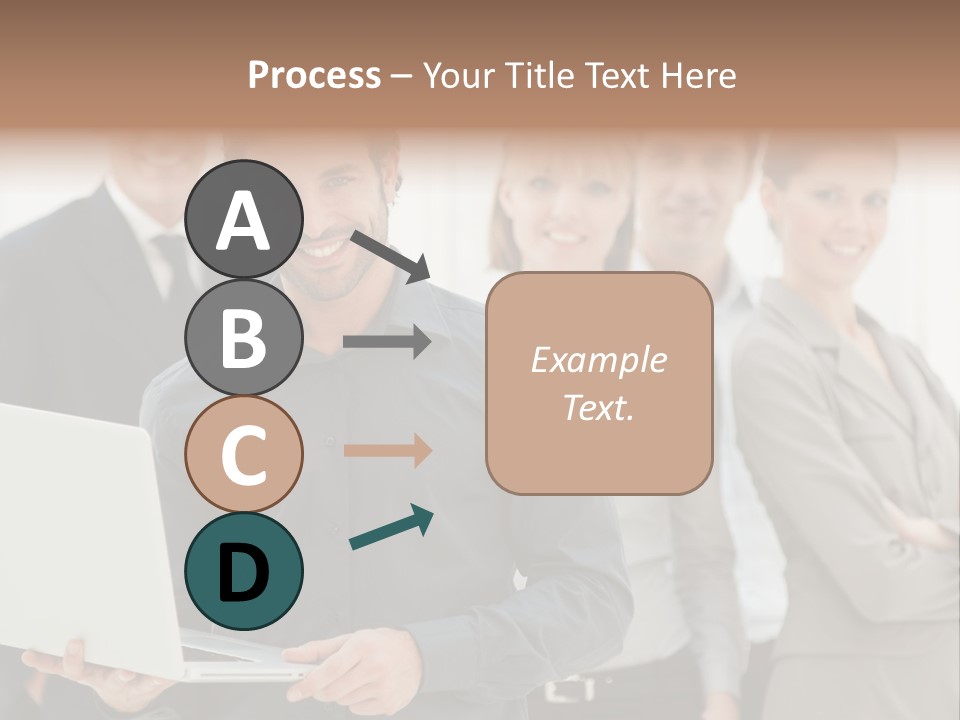 Process – Your Title Text Here

A

B

C

D

Example Text.